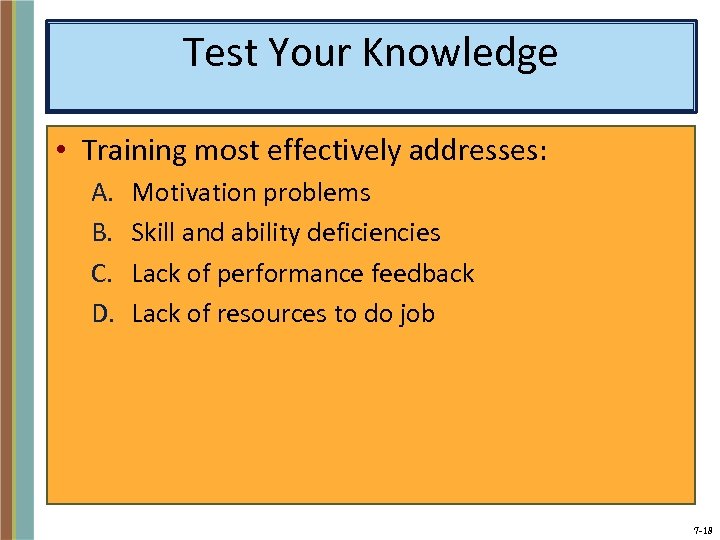 Test Your Knowledge

• Training most effectively addresses:
A. Motivation problems
B. Skill and ability deficiencies
C. Lack of performance feedback
D. Lack of resources to do job

7-18